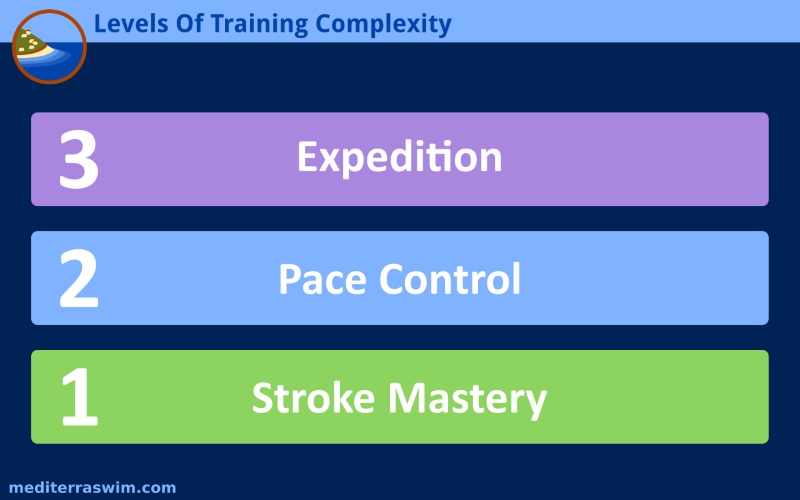 Levels Of Training Complexity

3 Expedition

2 Pace Control

1 Stroke Mastery

mediterraswim.com